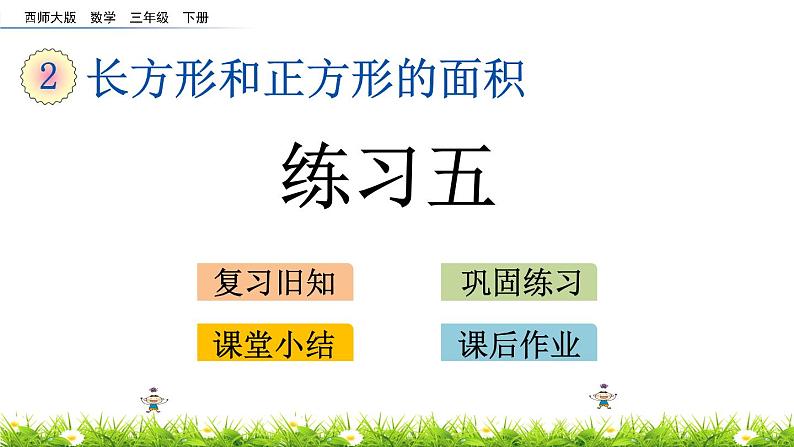 西师大版 数学 三年级 下册

2 长方形和正方形的面积

练习五

复习旧知

巩固练习

课堂小结

课后作业